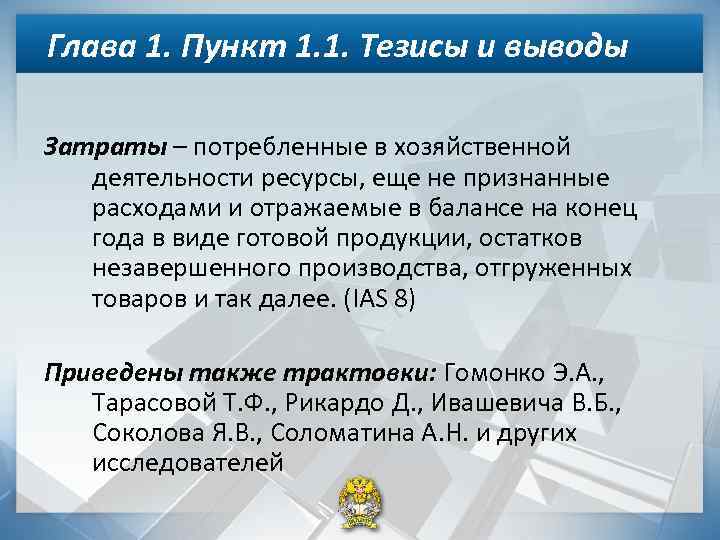 Глава 1. Пункт 1.1. Тезисы и выводы

Затраты – потребленные в хозяйственной деятельности ресурсы, еще не признанные расходами и отражаемые в балансе на конец года в виде готовой продукции, остатков незавершенного производства, отгруженных товаров и так далее. (IAS 8)

Приведены также трактовки: Гомонко Э.А., Тарасовой Т.Ф., Рикардо Д., Ивашевича В.Б., Соколова Я.В., Соломатина А.Н. и других исследователей